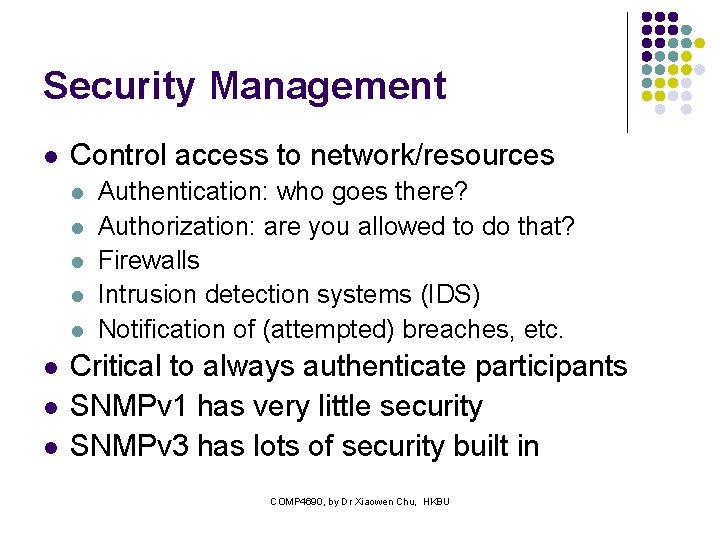 Security Management

- Control access to network/resources
  - Authentication: who goes there?
  - Authorization: are you allowed to do that?
  - Firewalls
  - Intrusion detection systems (IDS)
  - Notification of (attempted) breaches, etc.
- Critical to always authenticate participants
- SNMPv1 has very little security
- SNMPv3 has lots of security built in

COMP4690, by Dr Xiaowen Chu, HKBU